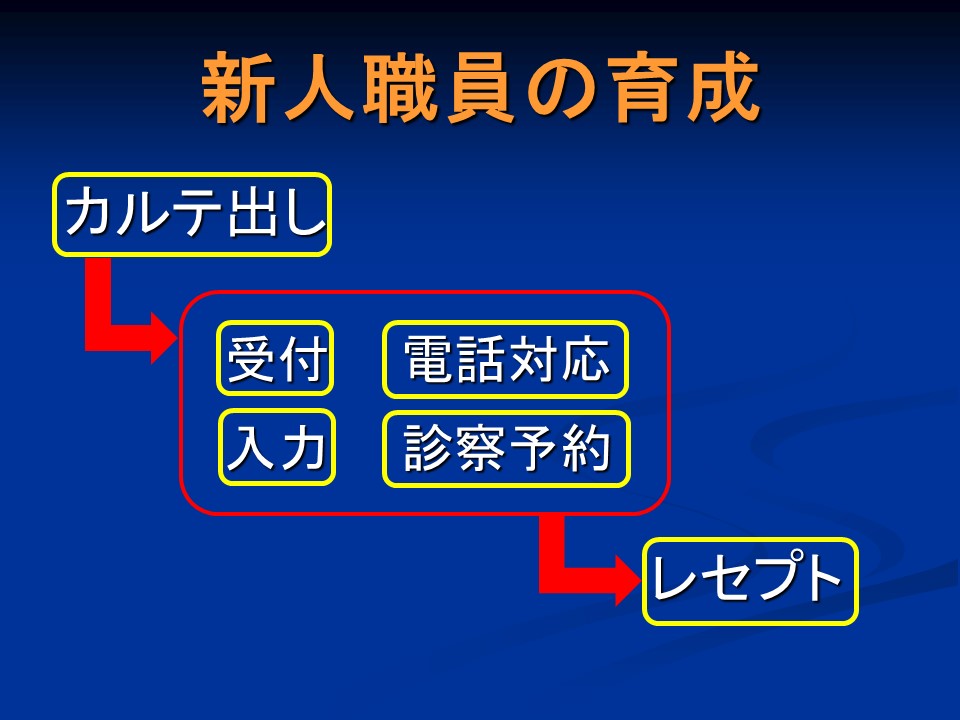 新人職員の育成

カルテ出し

受付

電話対応

入力

診察予約

レセプト